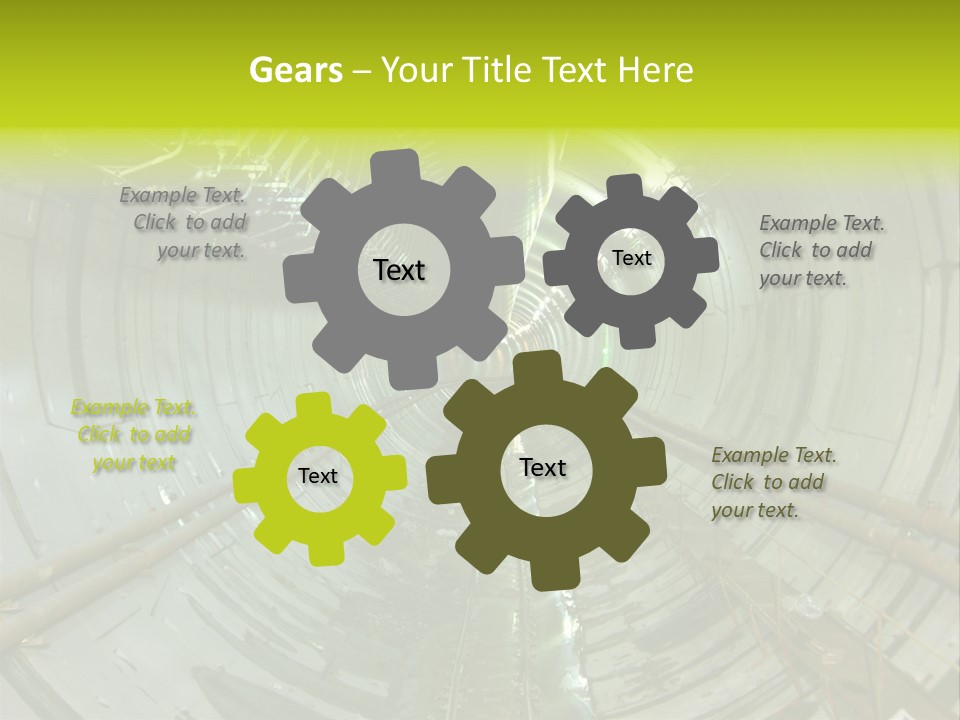 Gears – Your Title Text Here

Example Text. Click to add your text.

Text

Text

Example Text. Click to add your text.

Example Text. Click to add your text

Text

Text

Example Text. Click to add your text.